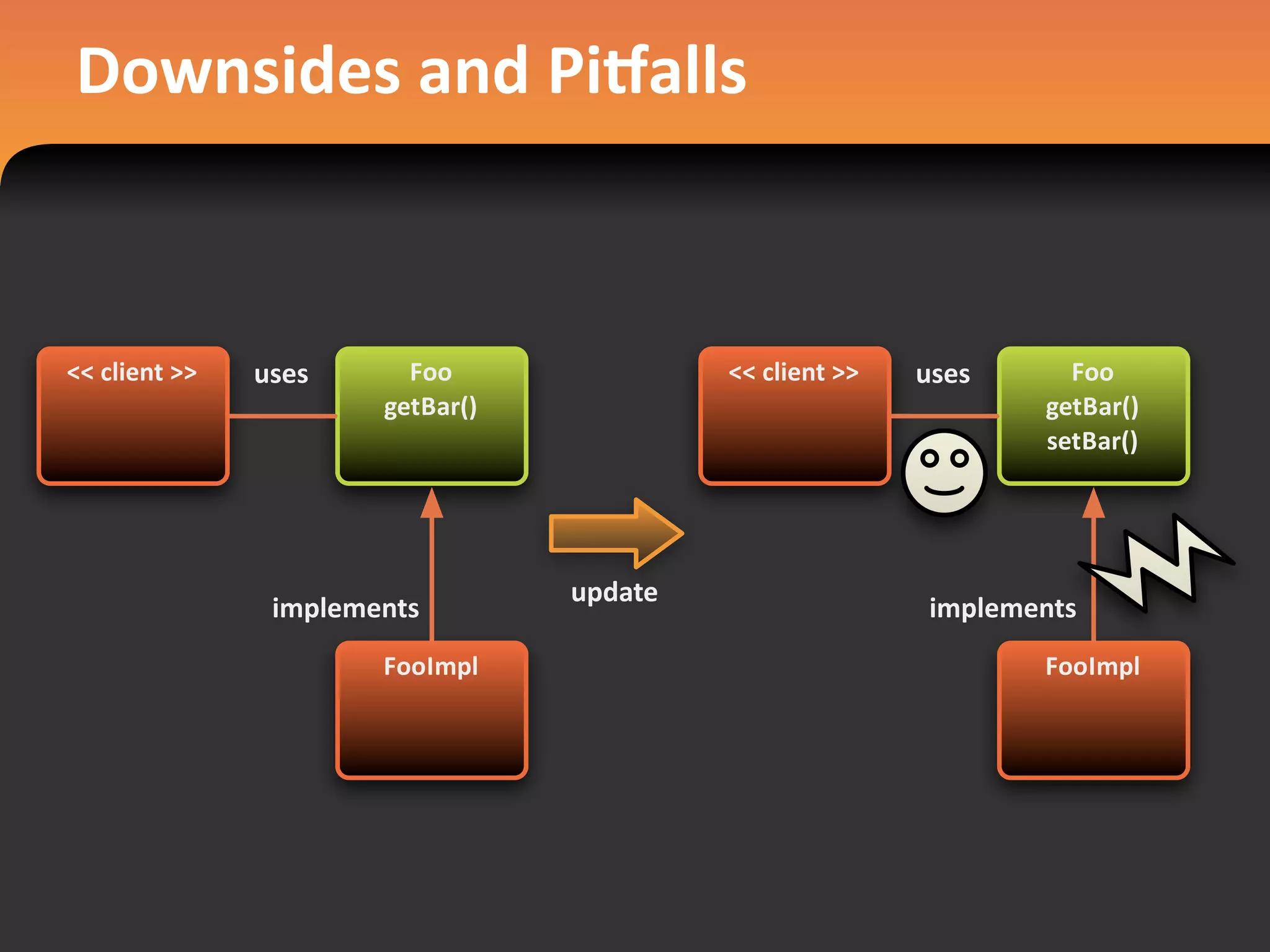 Downsides and Pitfalls

<< client >>

uses

Foo
getBar()

implements

FooImpl

update

<< client >>

uses

Foo
getBar()
setBar()

implements

FooImpl